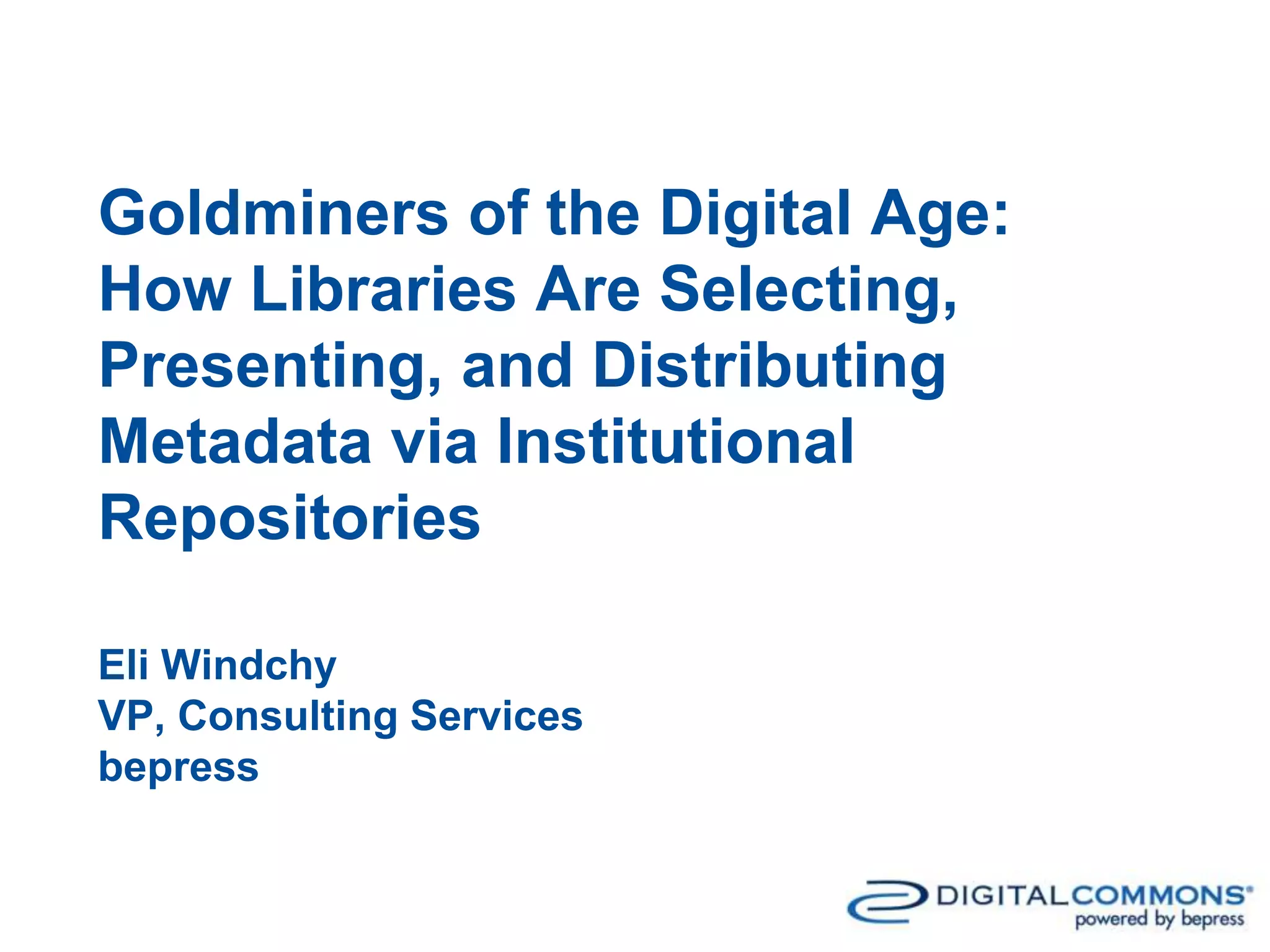 Goldminers of the Digital Age: How Libraries Are Selecting, Presenting, and Distributing Metadata via Institutional Repositories

Eli Windchy
VP, Consulting Services
bepress

DIGITALCOMMONS®
powered by bepress